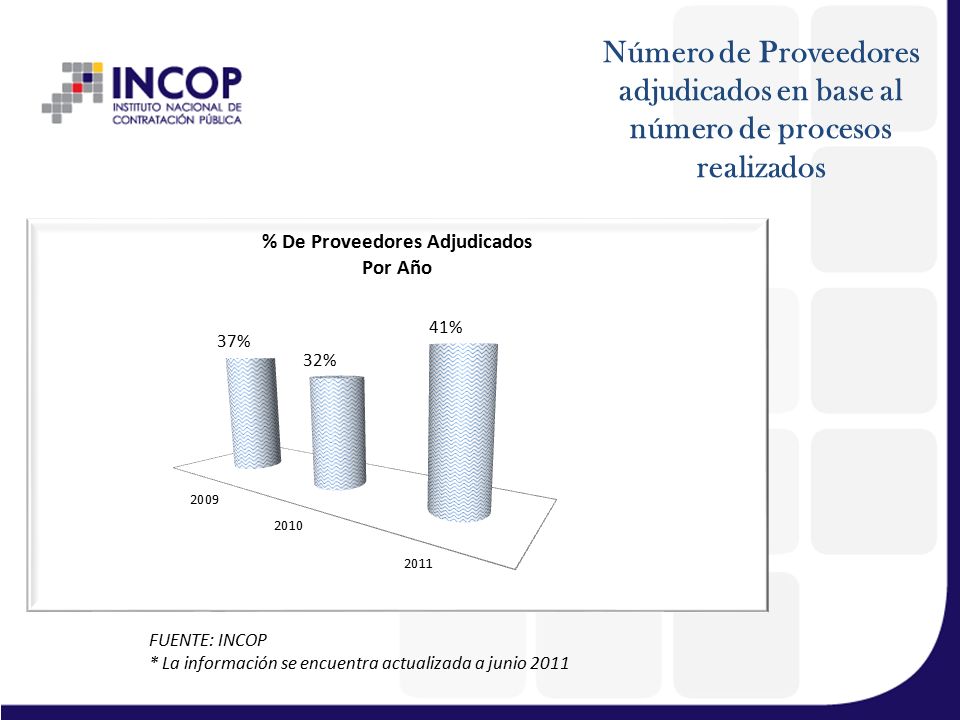 INCOP
INSTITUTO NACIONAL DE CONTRATACIÓN PÚBLICA

Número de Proveedores adjudicados en base al número de procesos realizados

% De Proveedores Adjudicados Por Año

37%
32%
41%

2009
2010
2011

FUENTE: INCOP
* La información se encuentra actualizada a junio 2011